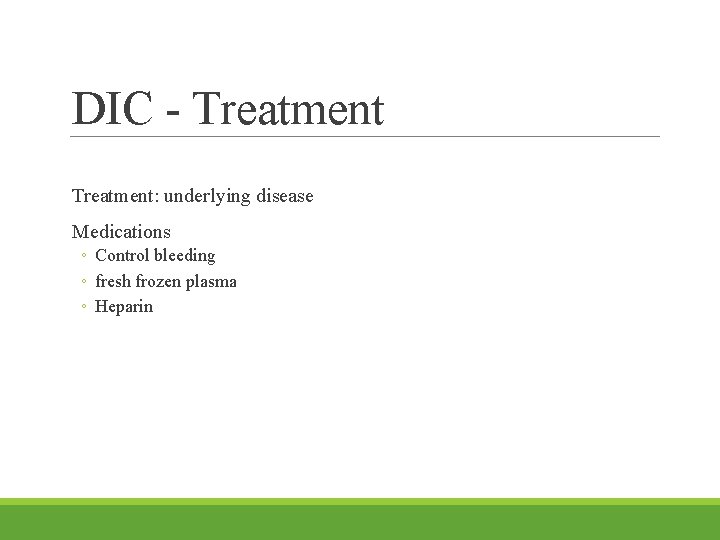 DIC - Treatment

Treatment: underlying disease

Medications
◦ Control bleeding
◦ fresh frozen plasma
◦ Heparin